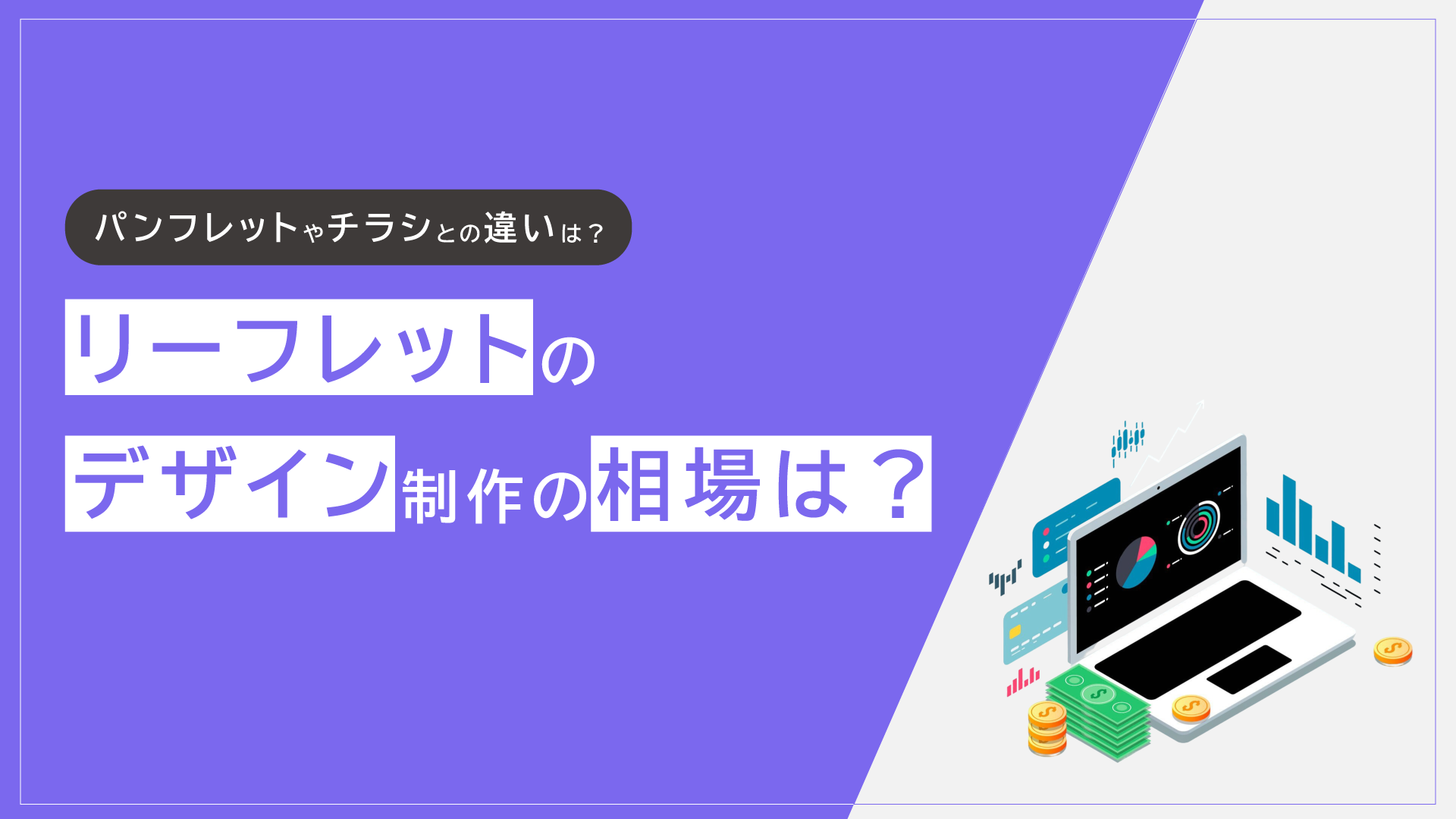 パンフレットやチラシとの違いは？

リーフレットの
デザイン制作の相場は？